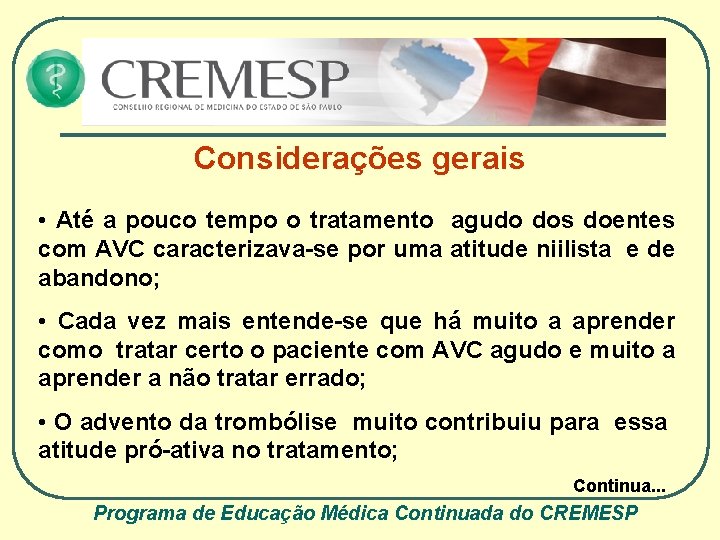 CREMESP
CONSELHO REGIONAL DE MEDICINA DO ESTADO DE SÃO PAULO

Considerações gerais

• Até a pouco tempo o tratamento agudo dos doentes com AVC caracterizava-se por uma atitude niilista e de abandono;

• Cada vez mais entende-se que há muito a aprender como tratar certo o paciente com AVC agudo e muito a aprender a não tratar errado;

• O advento da trombólise muito contribuiu para essa atitude pró-ativa no tratamento;

Continua...

Programa de Educação Médica Continuada do CREMESP